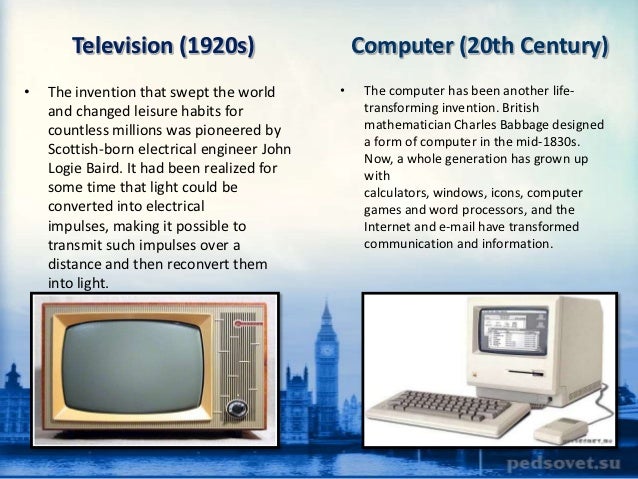 Television (1920s)

• The invention that swept the world and changed leisure habits for countless millions was pioneered by Scottish-born electrical engineer John Logie Baird. It had been realized for some time that light could be converted into electrical impulses, making it possible to transmit such impulses over a distance and then reconvert them into light.

Computer (20th Century)

• The computer has been another life-transforming invention. British mathematician Charles Babbage designed a form of computer in the mid-1830s. Now, a whole generation has grown up with calculators, windows, icons, computer games and word processors, and the Internet and e-mail have transformed communication and information.

pedsovet.su